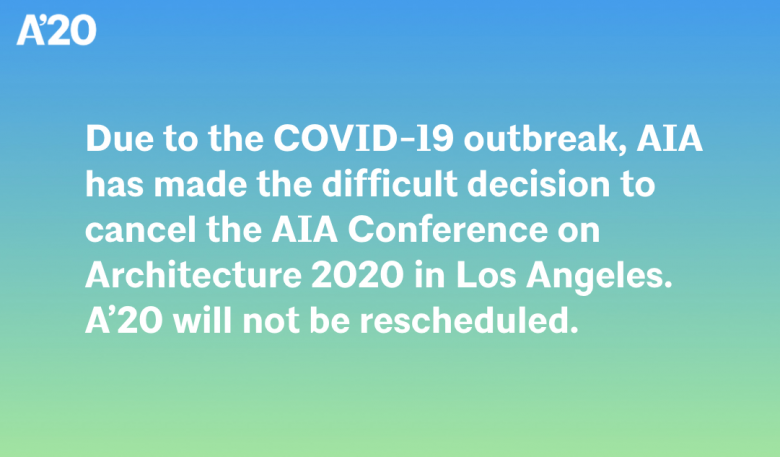 A’20

Due to the COVID-19 outbreak, AIA has made the difficult decision to cancel the AIA Conference on Architecture 2020 in Los Angeles. A’20 will not be rescheduled.